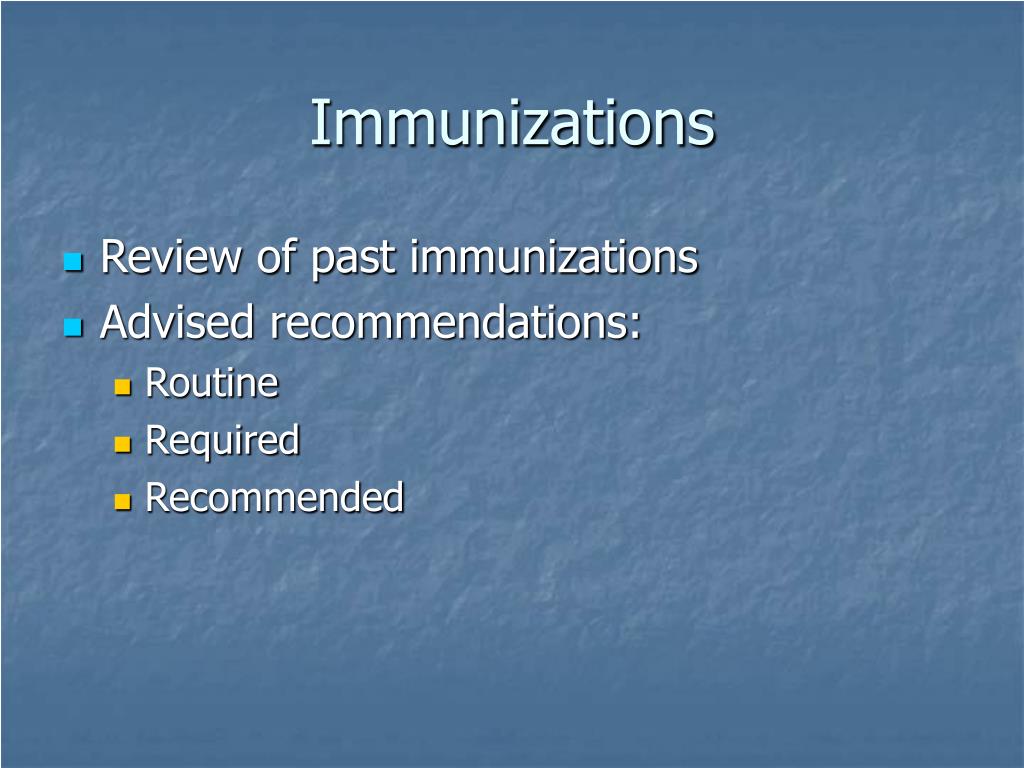 Immunizations

- Review of past immunizations
- Advised recommendations:
  - Routine
  - Required
  - Recommended